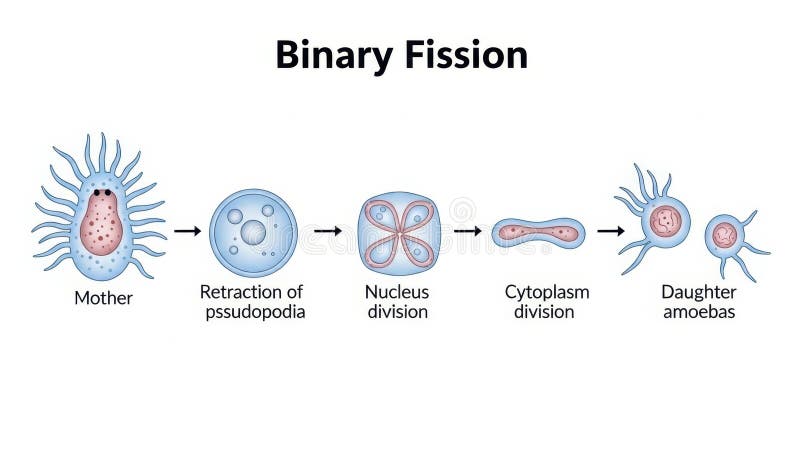 Binary Fission

Mother

Retraction of pssudopodia

Nucleus division

Cytoplasm division

Daughter amoebas